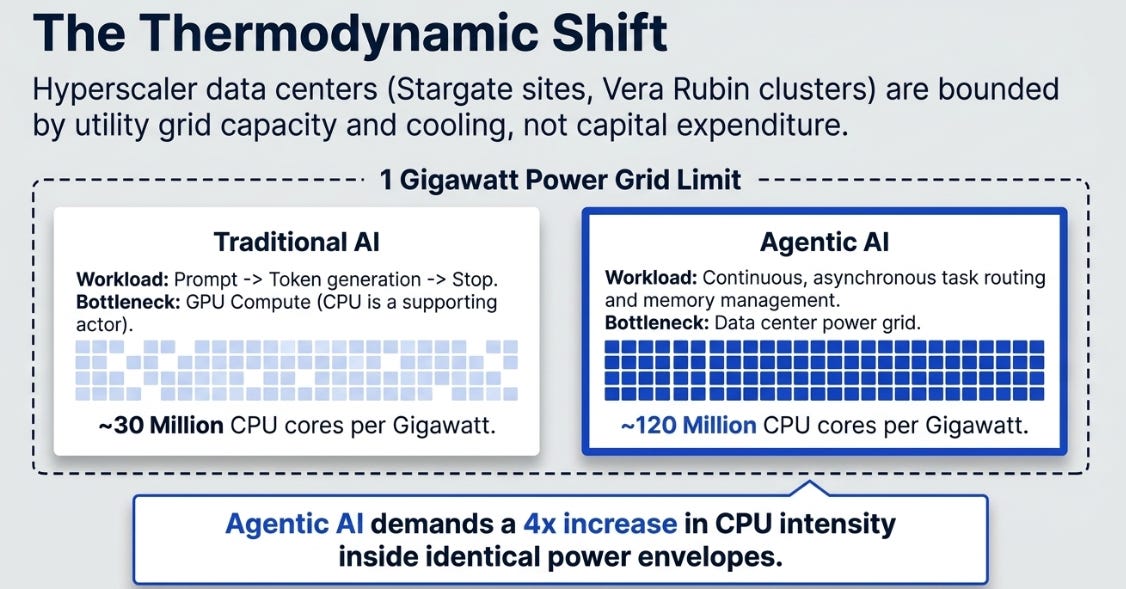 The Thermodynamic Shift

Hyperscaler data centers (Stargate sites, Vera Rubin clusters) are bounded by utility grid capacity and cooling, not capital expenditure.

1 Gigawatt Power Grid Limit

Traditional AI

Workload: Prompt -> Token generation -> Stop.
Bottleneck: GPU Compute (CPU is a supporting actor).

~30 Million CPU cores per Gigawatt.

Agentic AI

Workload: Continuous, asynchronous task routing and memory management.
Bottleneck: Data center power grid.

~120 Million CPU cores per Gigawatt.

Agentic AI demands a 4x increase in CPU intensity inside identical power envelopes.